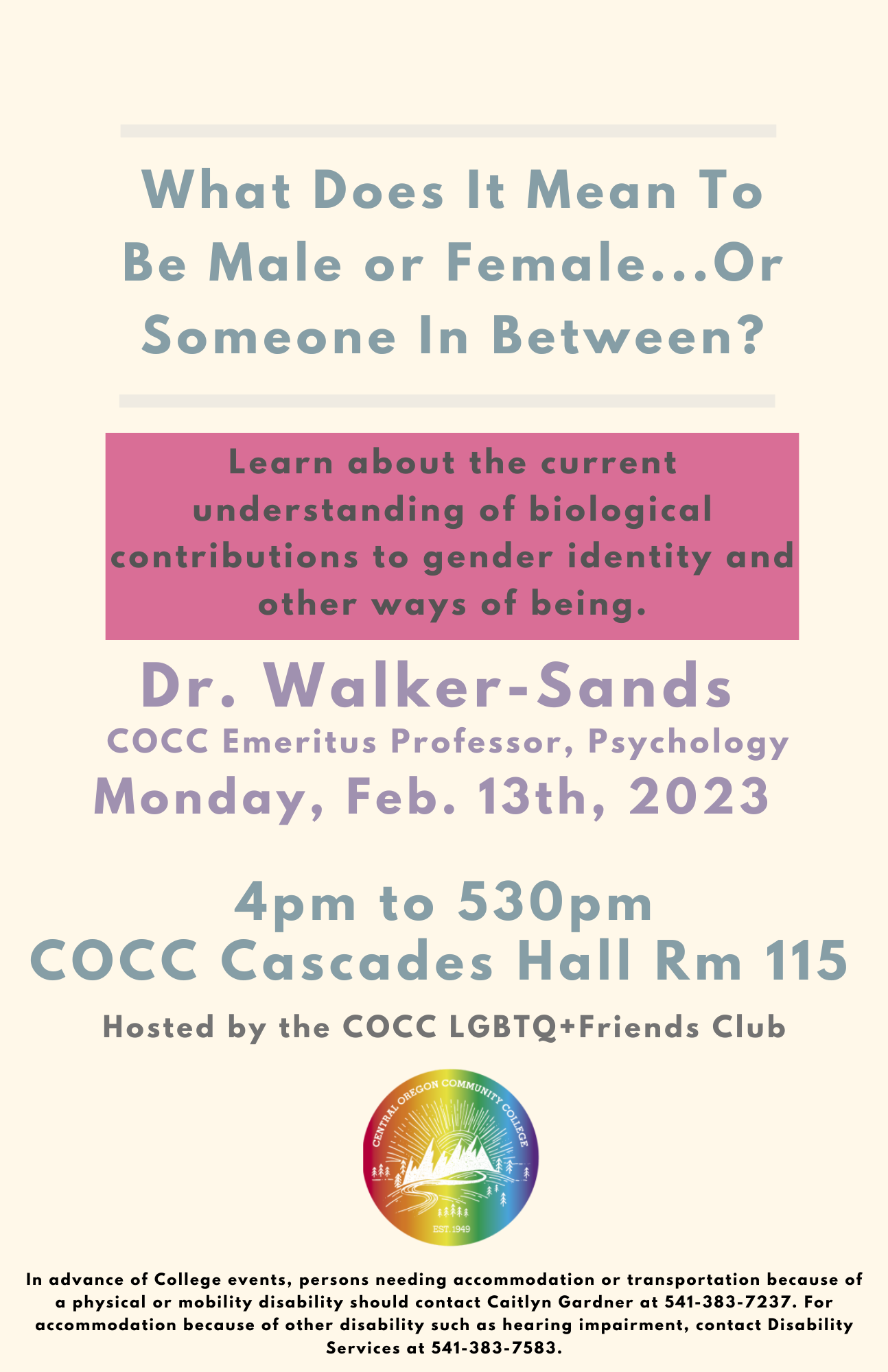 What Does It Mean To Be Male or Female...Or Someone In Between?

Learn about the current understanding of biological contributions to gender identity and other ways of being.

Dr. Walker-Sands

COCC Emeritus Professor, Psychology

Monday, Feb. 13th, 2023

4pm to 530pm

COCC Cascades Hall Rm 115

Hosted by the COCC LGBTQ+Friends Club

CENTRAL OREGON COMMUNITY COLLEGE

EST. 1949

In advance of College events, persons needing accommodation or transportation because of a physical or mobility disability should contact Caitlyn Gardner at 541-383-7237. For accommodation because of other disability such as hearing impairment, contact Disability Services at 541-383-7583.